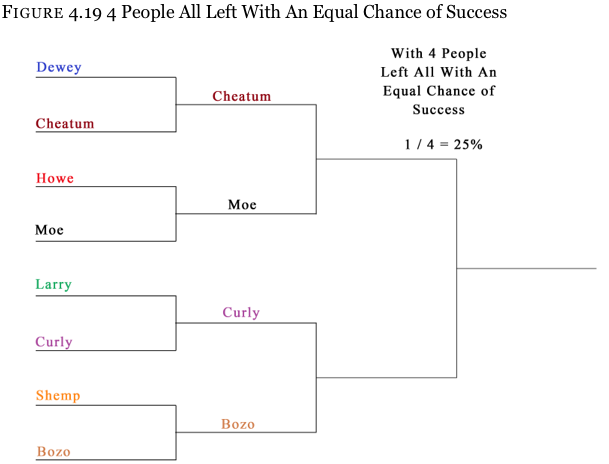 FIGURE 4.19 4 People All Left With An Equal Chance of Success

Dewey

Cheatum

Howe

Moe

Larry

Curly

Shemp

Bozo

Cheatum

Moe

Curly

Bozo

With 4 People Left All With An Equal Chance of Success

1 / 4 = 25%